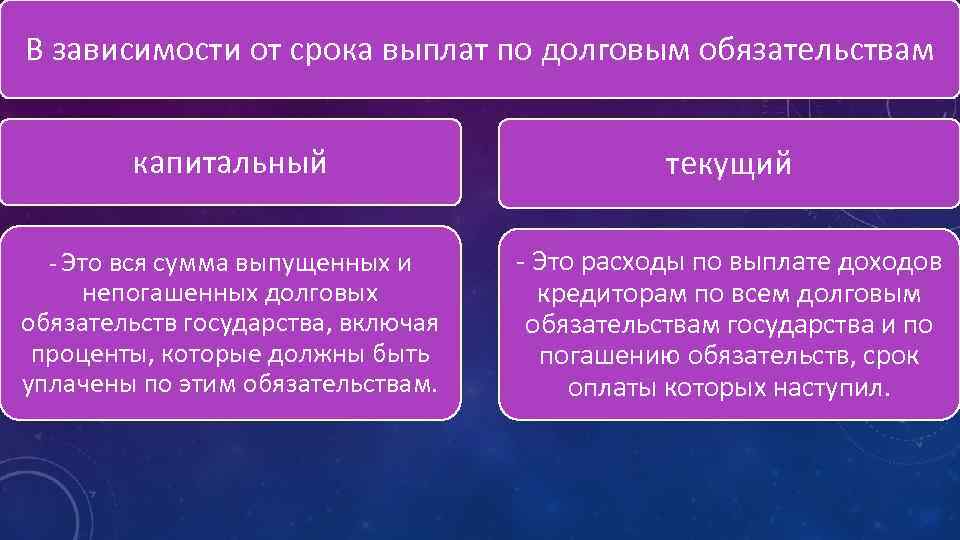 В зависимости от срока выплат по долговым обязательствам

капитальный

- Это вся сумма выпущенных и непогашенных долговых обязательств государства, включая проценты, которые должны быть уплачены по этим обязательствам.

текущий

- Это расходы по выплате доходов кредиторам по всем долговым обязательствам государства и по погашению обязательств, срок оплаты которых наступил.